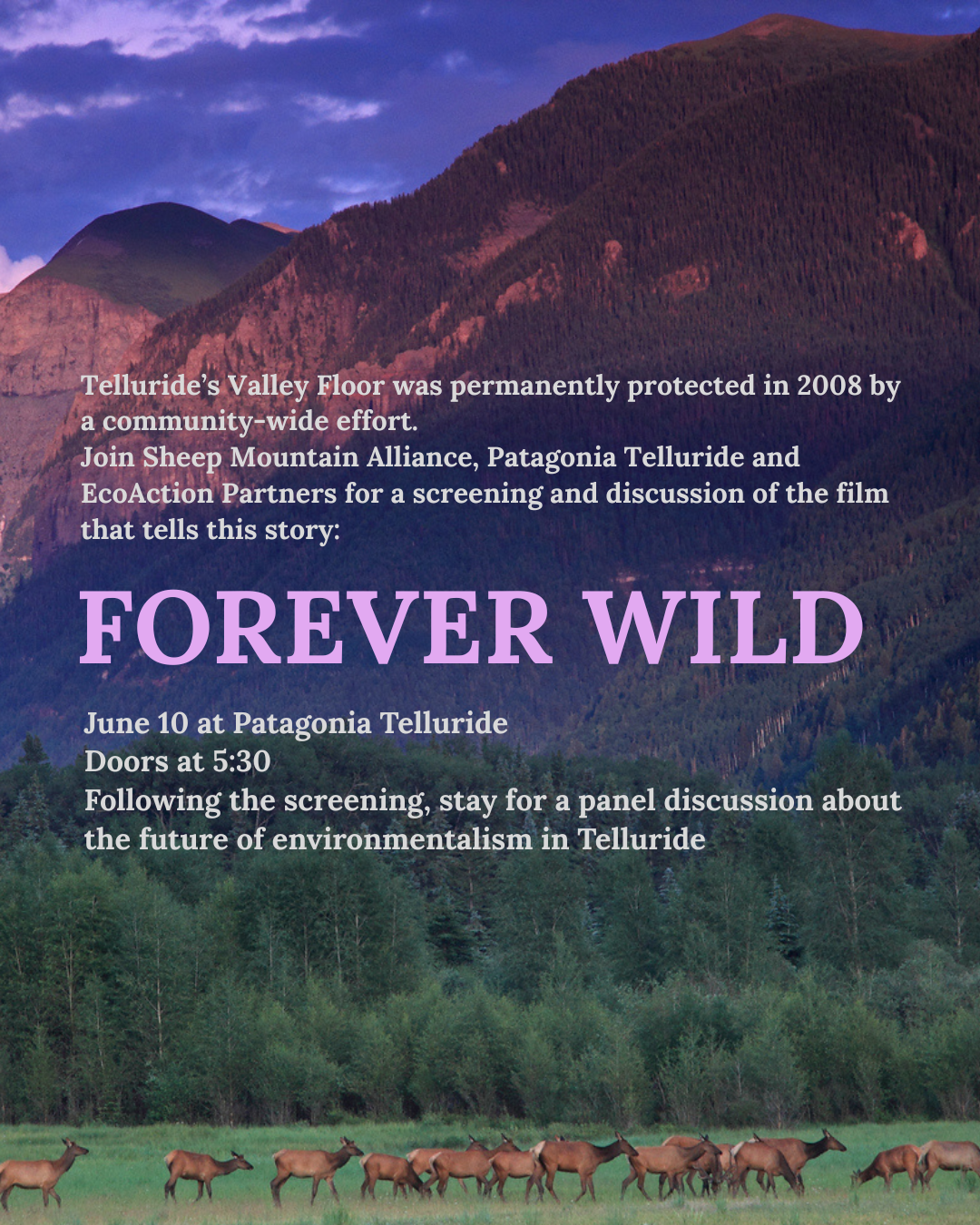 Telluride's Valley Floor was permanently protected in 2008 by a community-wide effort.
Join Sheep Mountain Alliance, Patagonia Telluride and EcoAction Partners for a screening and discussion of the film that tells this story:

FOREVER WILD

June 10 at Patagonia Telluride
Doors at 5:30
Following the screening, stay for a panel discussion about the future of environmentalism in Telluride